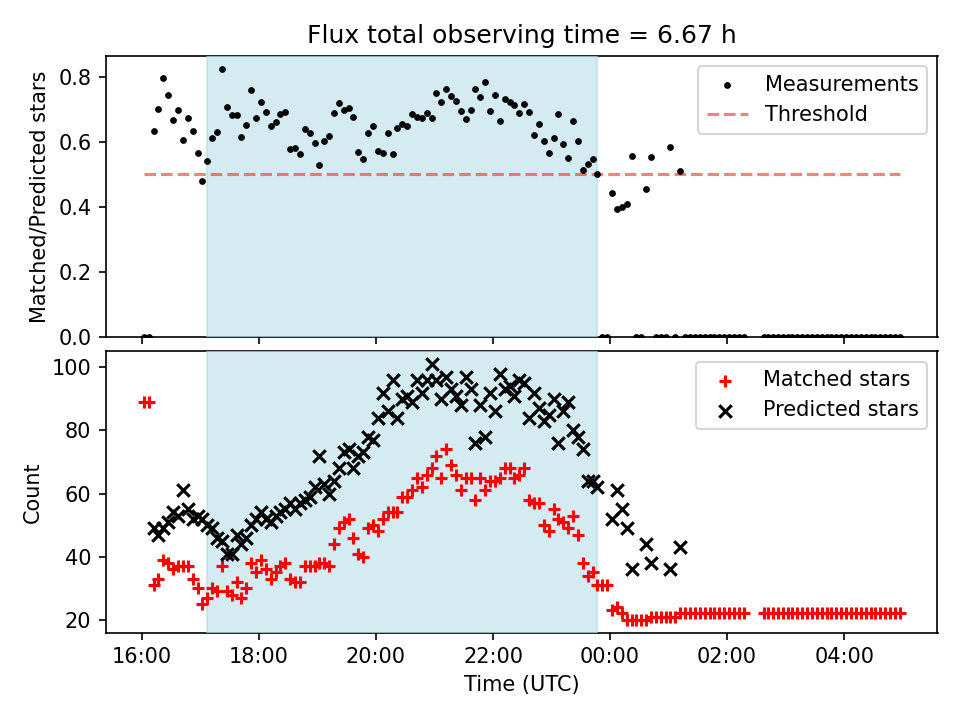 Flux total observing time = 6.67 h

Matched/Predicted stars

0.8
0.6
0.4
0.2
0.0

Measurements
Threshold

Count

100
80
60
40
20

Matched stars
Predicted stars

16:00
18:00
20:00
22:00
00:00
02:00
04:00

Time (UTC)